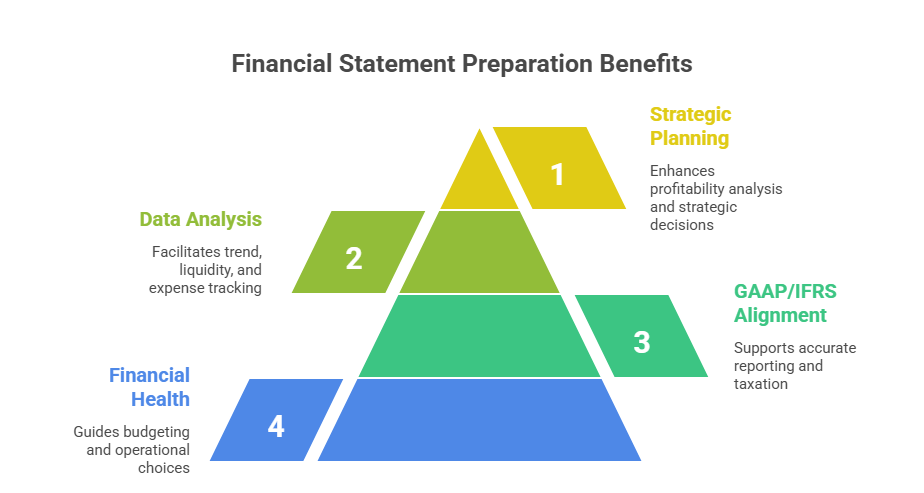 Financial Statement Preparation Benefits

1

Strategic Planning

Enhances profitability analysis and strategic decisions

2

Data Analysis

Facilitates trend, liquidity, and expense tracking

3

GAAP/IFRS Alignment

Supports accurate reporting and taxation

4

Financial Health

Guides budgeting and operational choices